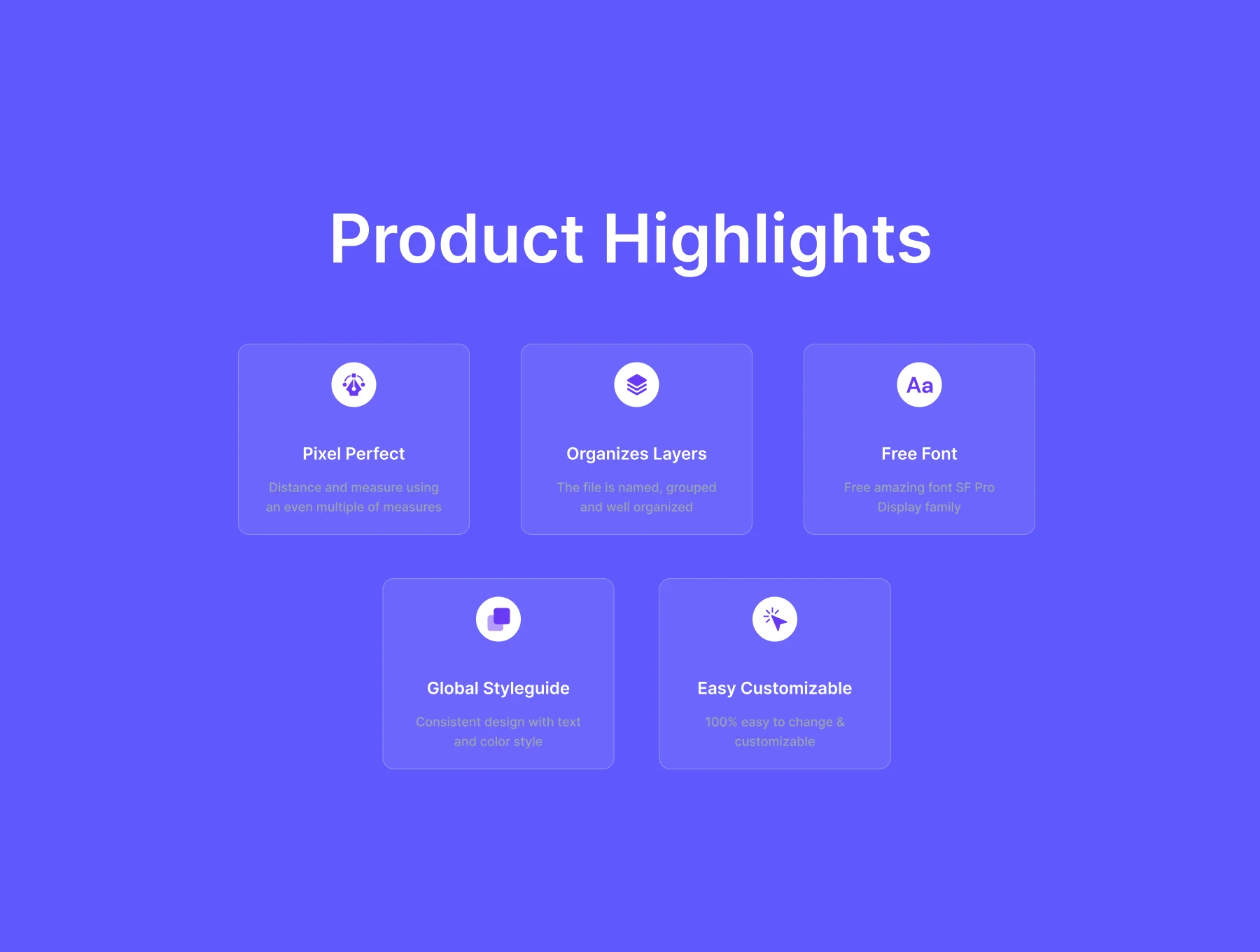 Product Highlights

Pixel Perfect

Distance and measure using an even multiple of measures

Organizes Layers

The file is named, grouped and well organized

Aa

Free Font

Free amazing font SF Pro Display family

Global Styleguide

Consistent design with text and color style

Easy Customizable

100% easy to change & customizable